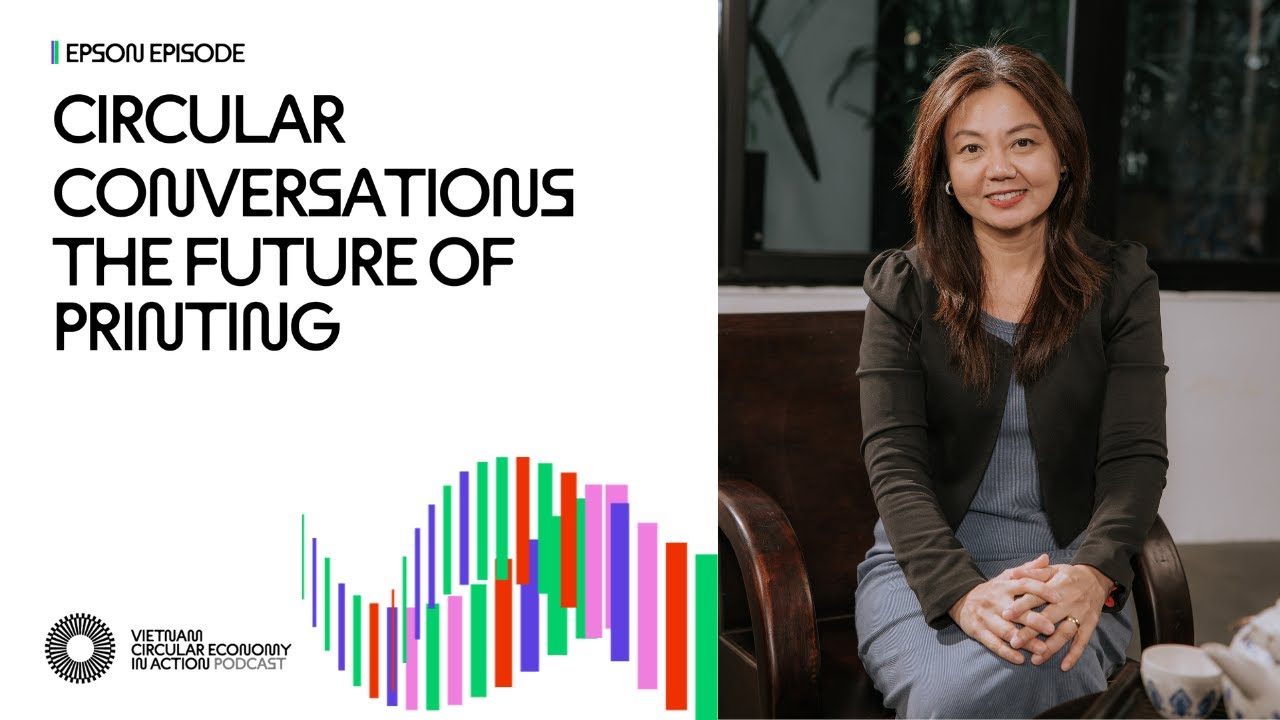 EPSON EPISODE

CIRCULAR CONVERSATIONS THE FUTURE OF PRINTING

VIETNAM CIRCULAR ECONOMY IN ACTION PODCAST